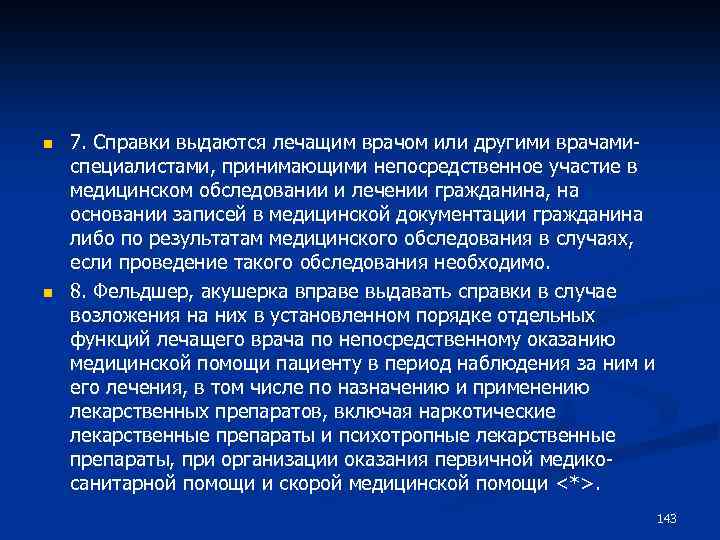 7. Справки выдаются лечащим врачом или другими врачами-специалистами, принимающими непосредственное участие в медицинском обследовании и лечении гражданина, на основании записей в медицинской документации гражданина либо по результатам медицинского обследования в случаях, если проведение такого обследования необходимо.

8. Фельдшер, акушерка вправе выдавать справки в случае возложения на них в установленном порядке отдельных функций лечащего врача по непосредственному оказанию медицинской помощи пациенту в период наблюдения за ним и его лечения, в том числе по назначению и применению лекарственных препаратов, включая наркотические лекарственные препараты и психотропные лекарственные препараты, при организации оказания первичной медико-санитарной помощи и скорой медицинской помощи <*>.

143